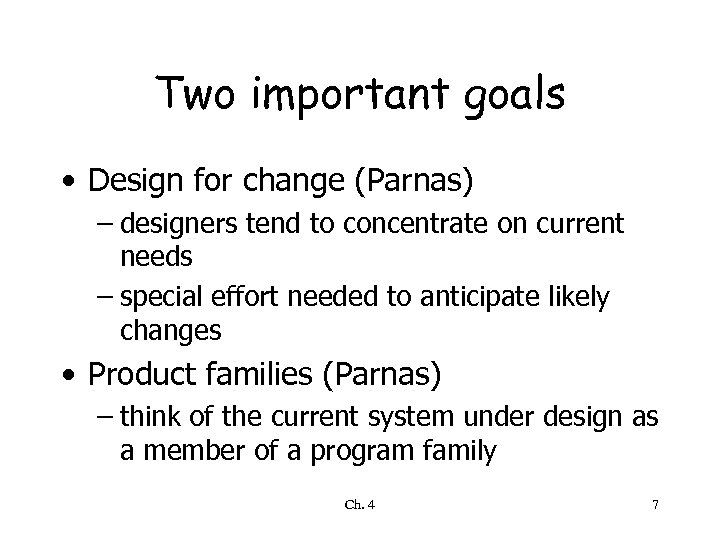 Two important goals

• Design for change (Parnas)
– designers tend to concentrate on current needs
– special effort needed to anticipate likely changes

• Product families (Parnas)
– think of the current system under design as a member of a program family

Ch. 4

7